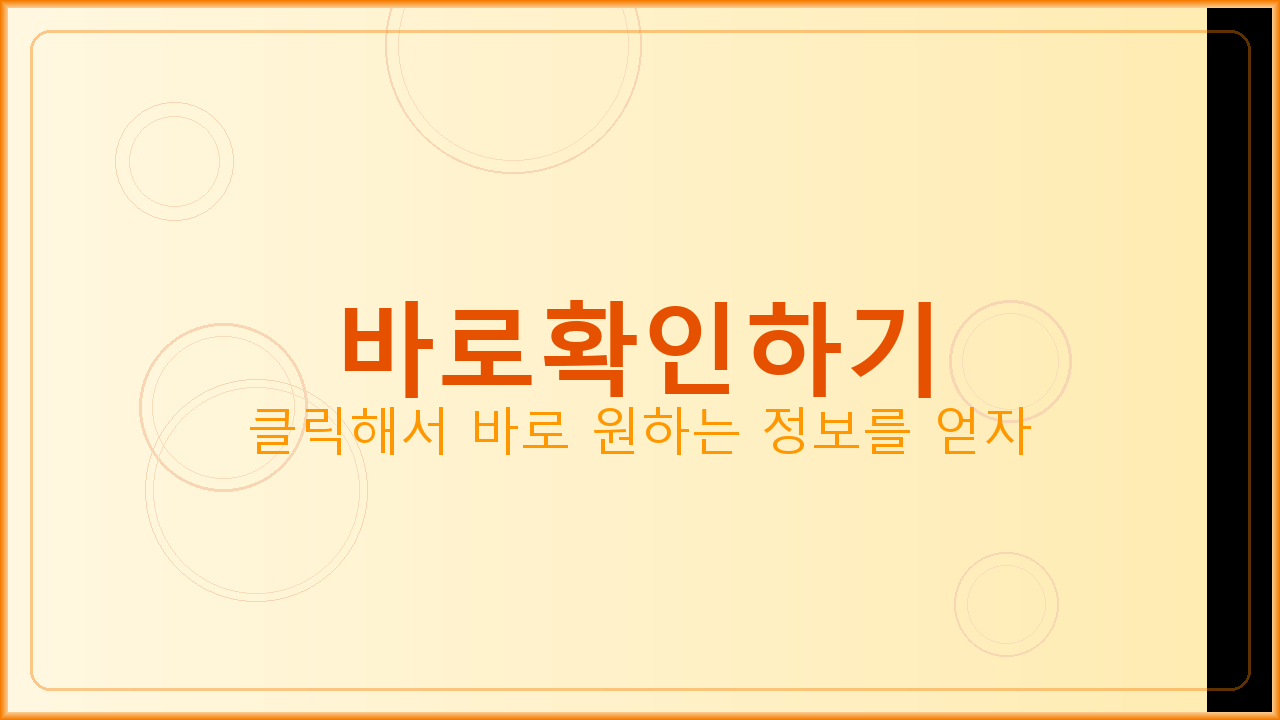 바로확인하기
클릭해서 바로 원하는 정보를 얻자